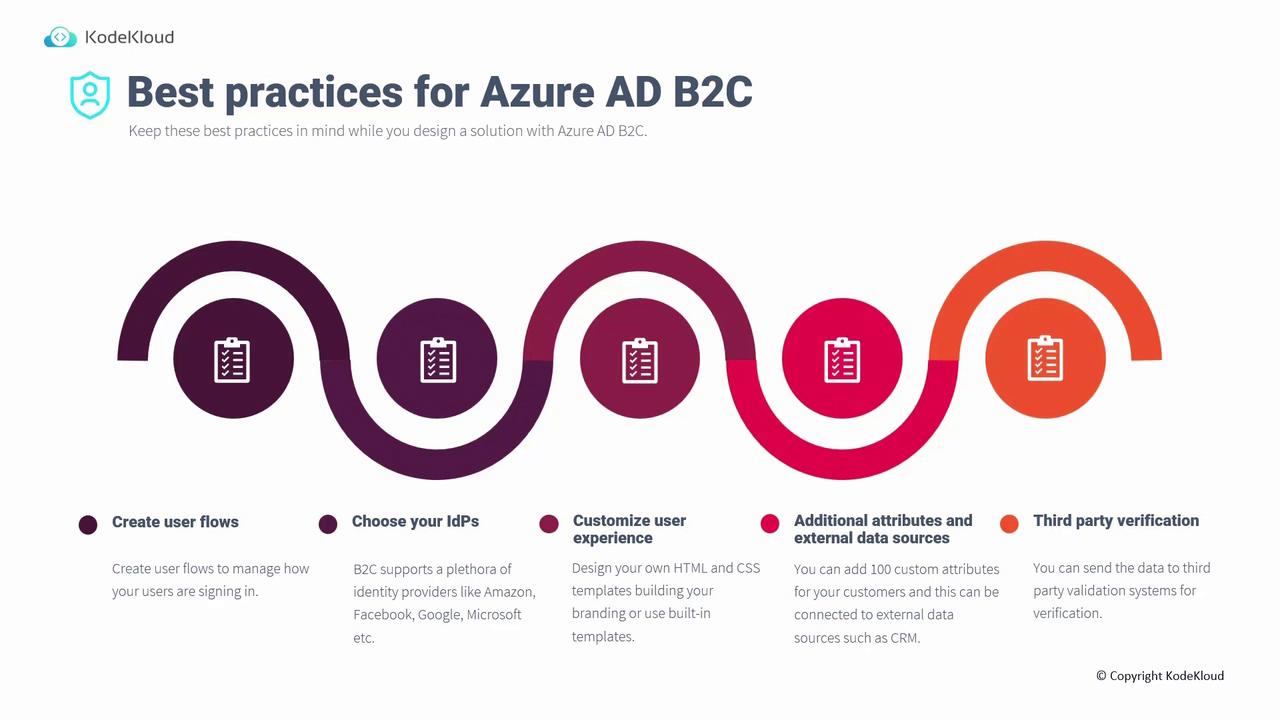 KodeKloud

Best practices for Azure AD B2C

Keep these best practices in mind while you design a solution with Azure AD B2C.

Create user flows

Create user flows to manage how your users are signing in.

Choose your IdPs

B2C supports a plethora of identity providers like Amazon, Facebook, Google, Microsoft etc.

Customize user experience

Design your own HTML and CSS templates building your branding or use built-in templates.

Additional attributes and external data sources

You can add 100 custom attributes for your customers and this can be connected to external data sources such as CRM.

Third party verification

You can send the data to third party validation systems for verification.

© Copyright KodeKloud